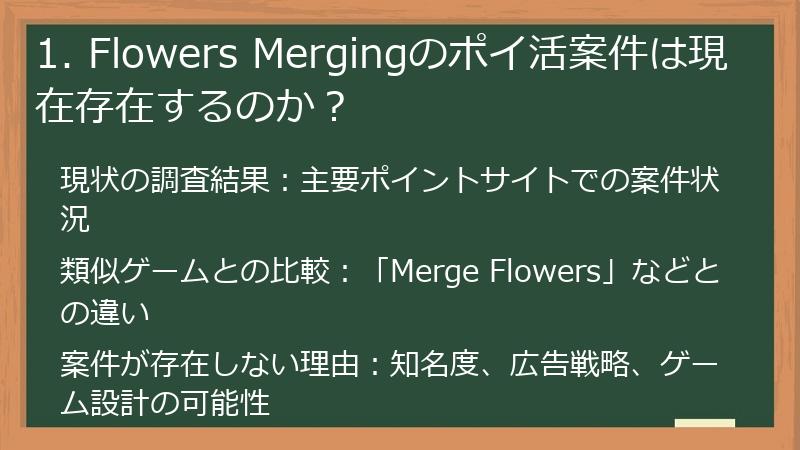 1. Flowers Mergingのポイ活案件は現在存在するのか？

現状の調査結果：主要ポイントサイトでの案件状況

類似ゲームとの比較：「Merge Flowers」などとの違い

案件が存在しない理由：知名度、広告戦略、ゲーム設計の可能性